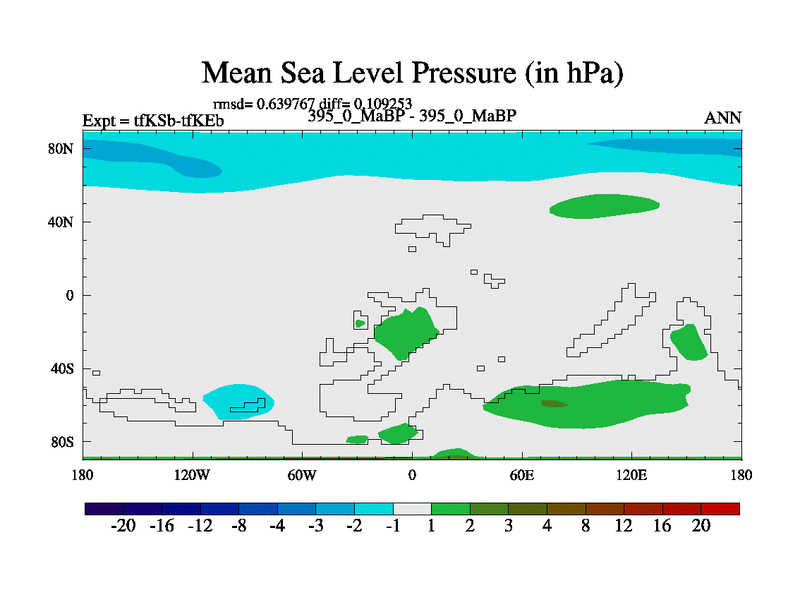 Mean Sea Level Pressure (in hPa)

rmsd= 0.639767 diff= 0.109253

Expt = tfKSb-tfKEb

395_0_MaBP - 395_0_MaBP

ANN

80N
40N
0
40S
80S

180 120W 60W 0 60E 120E 180

-20 -16 -12 -8 -4 -3 -2 -1 1 2 3 4 8 12 16 20